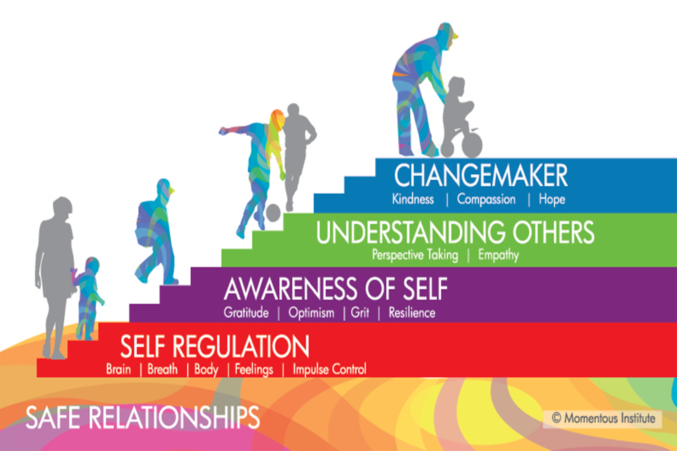 CHANGEMAKER
Kindness | Compassion | Hope

UNDERSTANDING OTHERS
Perspective Taking | Empathy

AWARENESS OF SELF
Gratitude | Optimism | Grit | Resilience

SELF REGULATION
Brain | Breath | Body | Feelings | Impulse Control

SAFE RELATIONSHIPS

© Momentous Institute